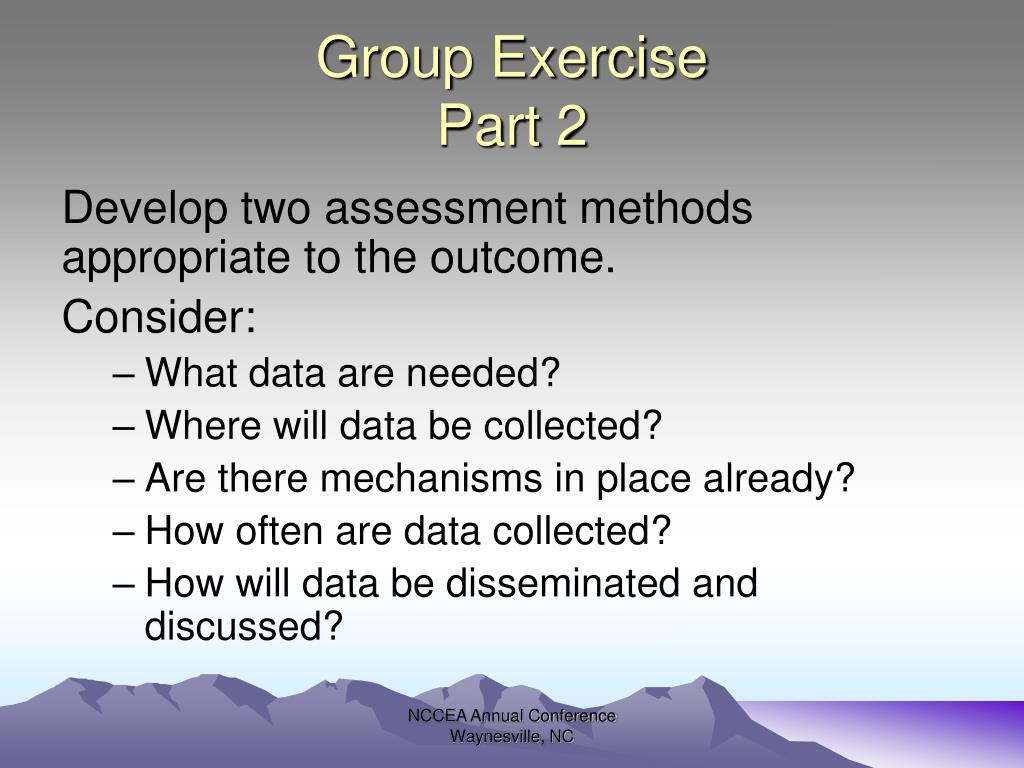 Group Exercise
Part 2

Develop two assessment methods appropriate to the outcome.

Consider:

– What data are needed?
– Where will data be collected?
– Are there mechanisms in place already?
– How often are data collected?
– How will data be disseminated and discussed?

NCCEA Annual Conference
Waynesville, NC